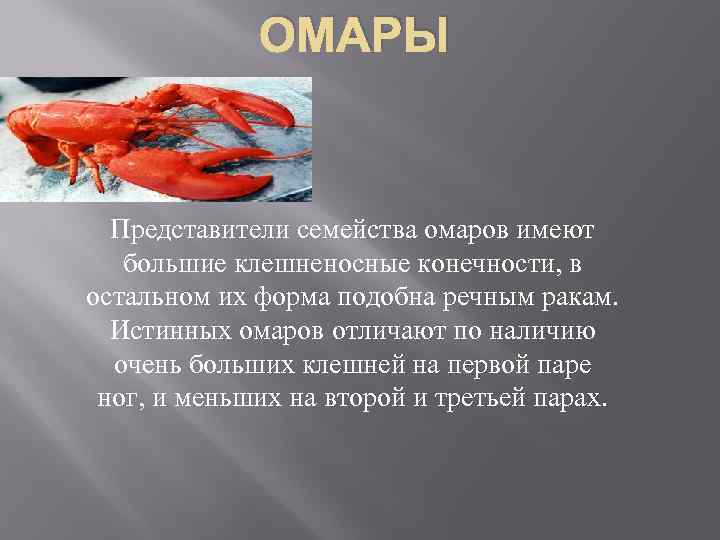 ОМАРЫ

Представители семейства омаров имеют большие клешненосные конечности, в остальном их форма подобна речным ракам. Истинных омаров отличают по наличию очень больших клешней на первой паре ног, и меньших на второй и третьей парах.